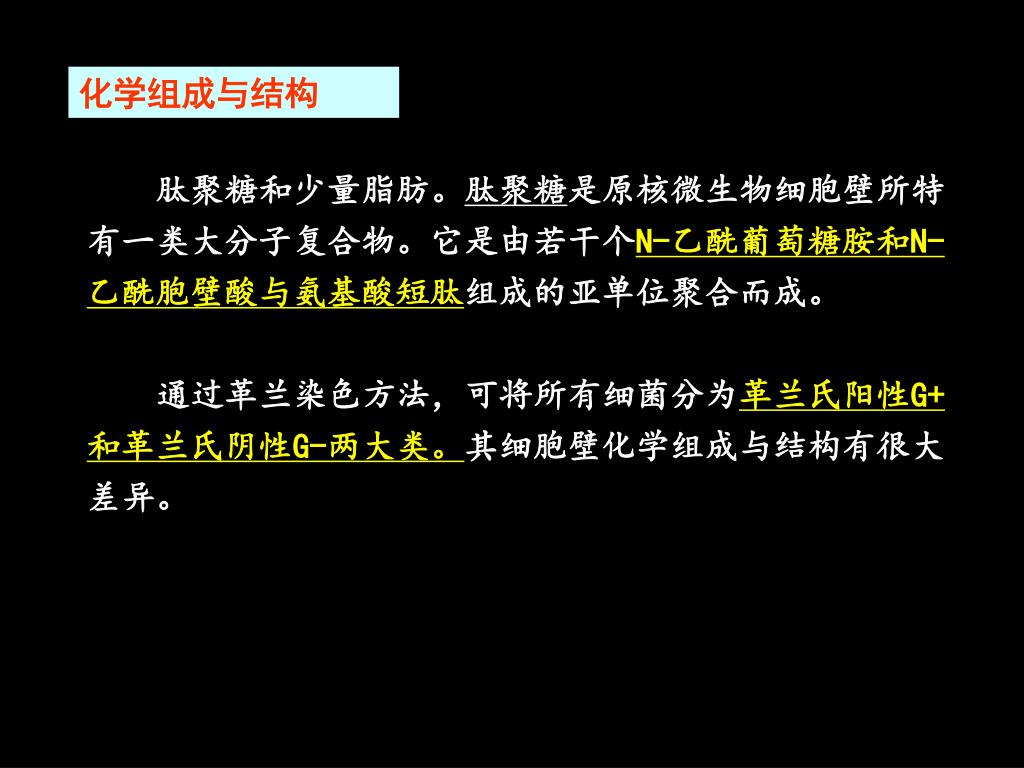 化学组成与结构

肽聚糖和少量脂肪。肽聚糖是原核微生物细胞壁所特有一类大分子复合物。它是由若干个N-乙酰葡萄糖胺和N-乙酰胞壁酸与氨基酸短肽组成的亚单位聚合而成。

通过革兰染色方法，可将所有细菌分为革兰氏阳性G+和革兰氏阴性G-两大类。其细胞壁化学组成与结构有很大差异。